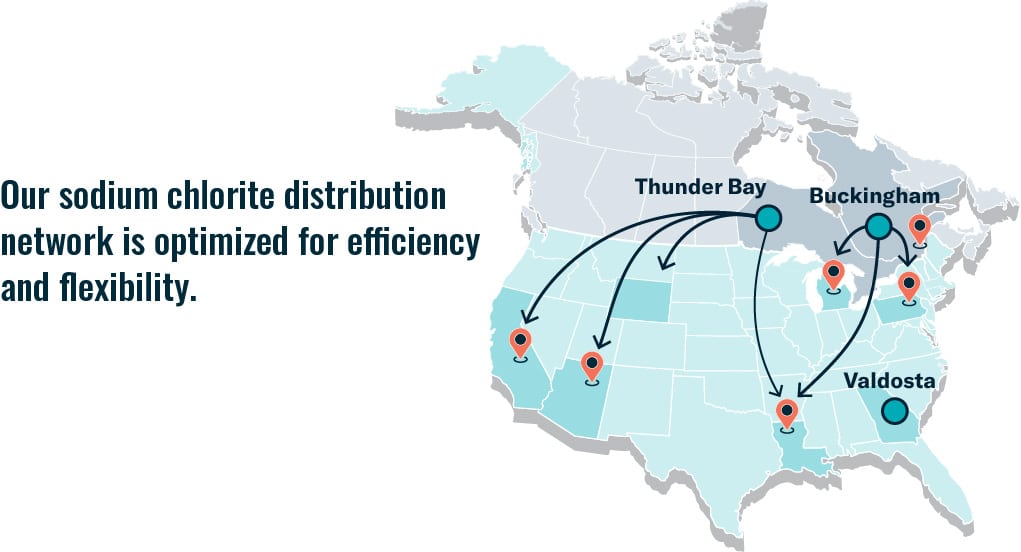 Our sodium chlorite distribution network is optimized for efficiency and flexibility.

Thunder Bay

Buckingham

Valdosta